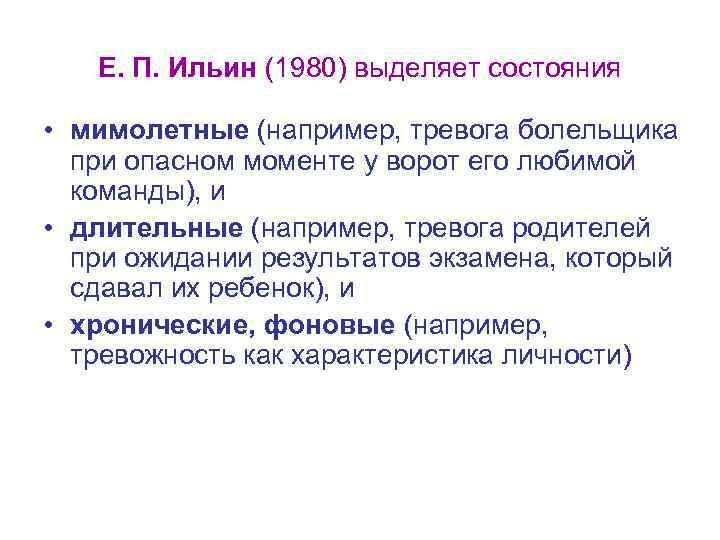 Е. П. Ильин (1980) выделяет состояния

• мимолетные (например, тревога болельщика при опасном моменте у ворот его любимой команды), и
• длительные (например, тревога родителей при ожидании результатов экзамена, который сдавал их ребенок), и
• хронические, фоновые (например, тревожность как характеристика личности)